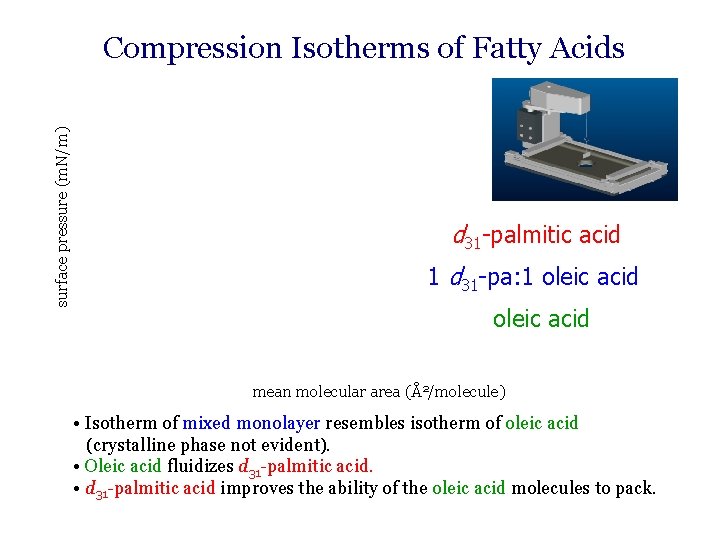 Compression Isotherms of Fatty Acids

surface pressure (mN/m)

$d_{31}$-palmitic acid

1 $d_{31}$-pa:1 oleic acid

oleic acid

mean molecular area (Å²/molecule)

• Isotherm of mixed monolayer resembles isotherm of oleic acid (crystalline phase not evident).
• Oleic acid fluidizes $d_{31}$-palmitic acid.
• $d_{31}$-palmitic acid improves the ability of the oleic acid molecules to pack.